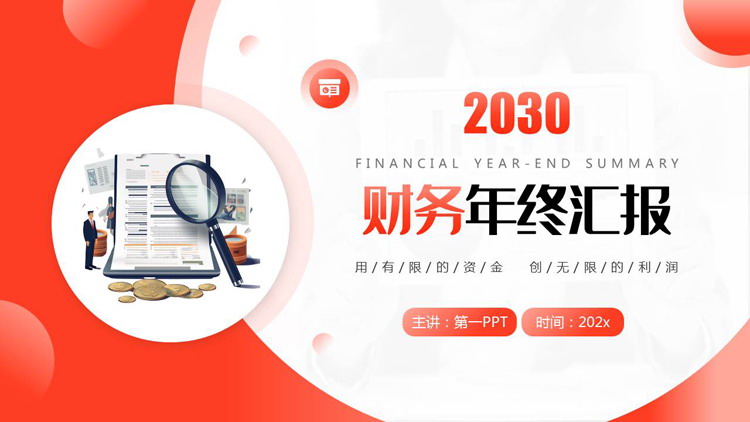 2030

FINANCIAL YEAR-END SUMMARY

财务年终汇报

用有限的资金 创无限的利润

主讲：第一PPT

时间：202x